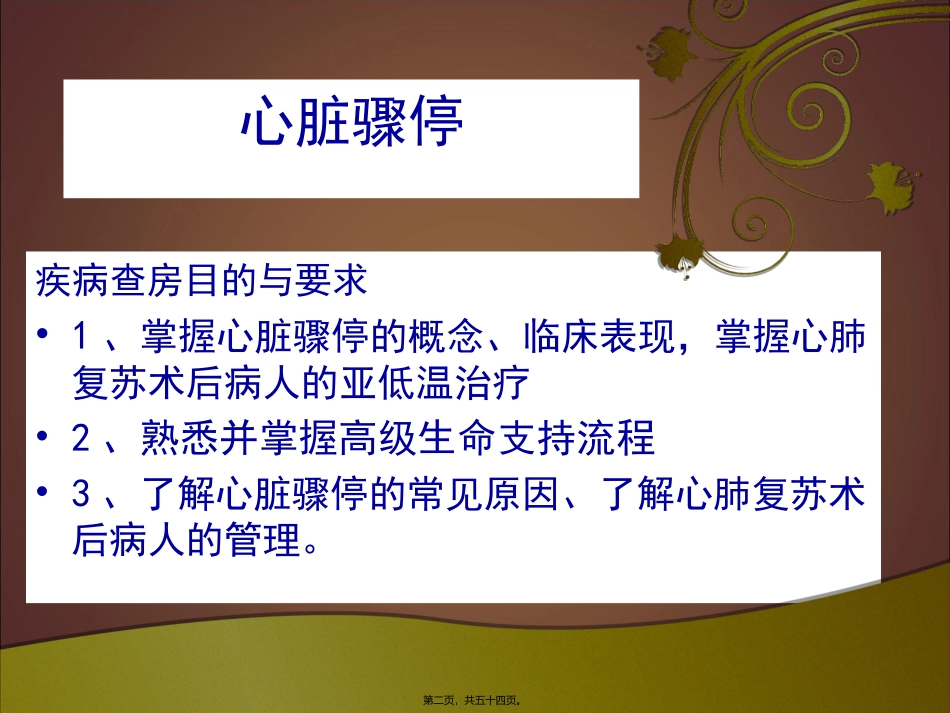 心脏骤停

疾病查房目的与要求

• 1 、掌握心脏骤停的概念、临床表现，掌握心肺复苏术后病人的亚低温治疗

• 2 、熟悉并掌握高级生命支持流程

• 3 、了解心脏骤停的常见原因、了解心肺复苏术后病人的管理。

第二页，共五十四页。